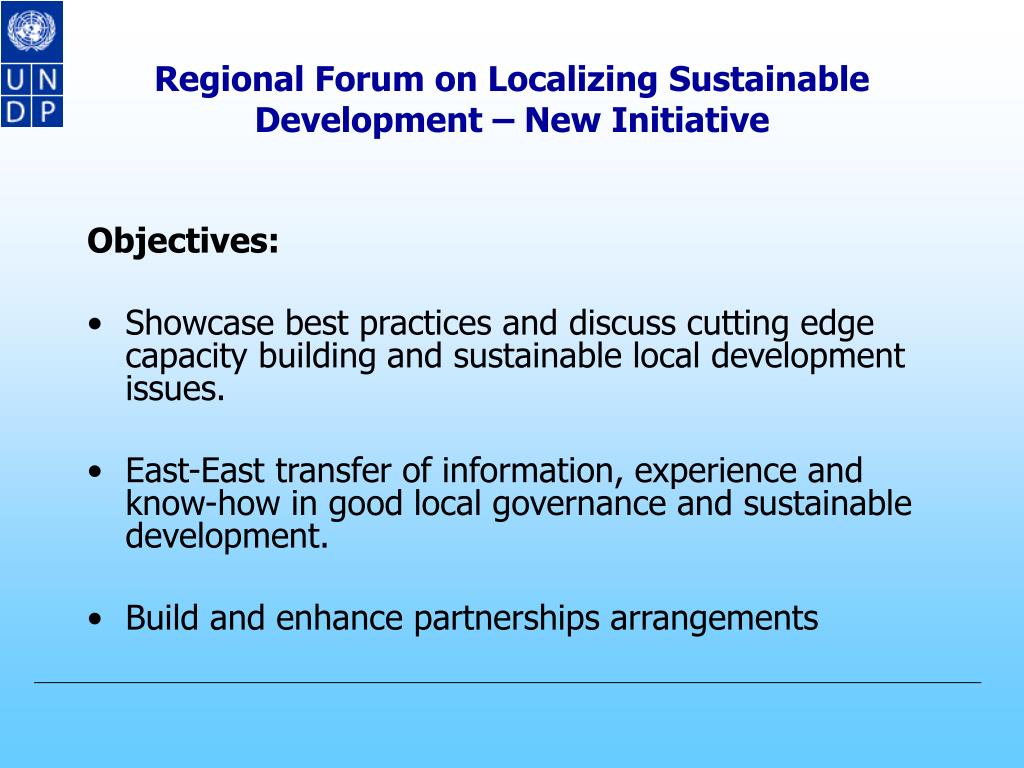 U N
D P

Regional Forum on Localizing Sustainable Development – New Initiative

Objectives:

• Showcase best practices and discuss cutting edge capacity building and sustainable local development issues.

• East-East transfer of information, experience and know-how in good local governance and sustainable development.

• Build and enhance partnerships arrangements